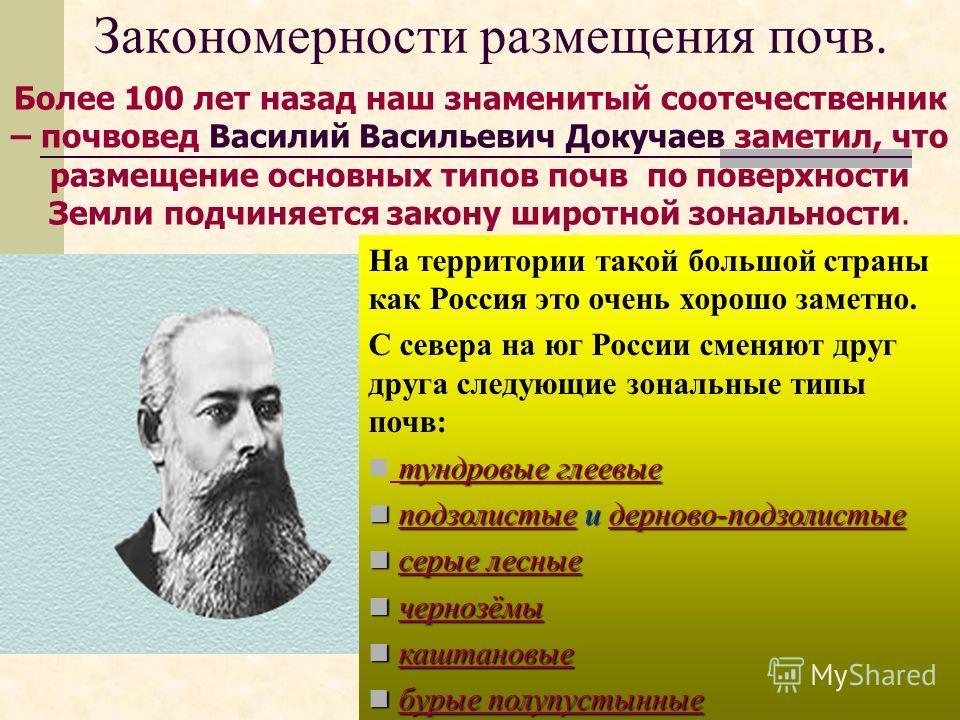 Закономерности размещения почв.

Более 100 лет назад наш знаменитый соотечественник – почвовед Василий Васильевич Докучаев заметил, что размещение основных типов почв по поверхности Земли подчиняется закону широтной зональности.

На территории такой большой страны как Россия это очень хорошо заметно.

С севера на юг России сменяют друг друга следующие зональные типы почв:

- тундровые глеевые
- подзолистые и дерново-подзолистые
- серые лесные
- чернозёмы
- каштановые
- бурые полупустынные

MyShared